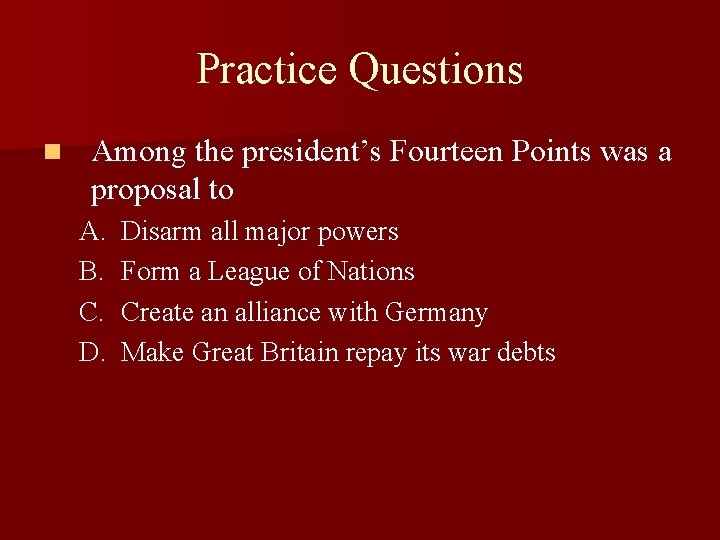 Practice Questions

Among the president’s Fourteen Points was a proposal to

A. Disarm all major powers
B. Form a League of Nations
C. Create an alliance with Germany
D. Make Great Britain repay its war debts